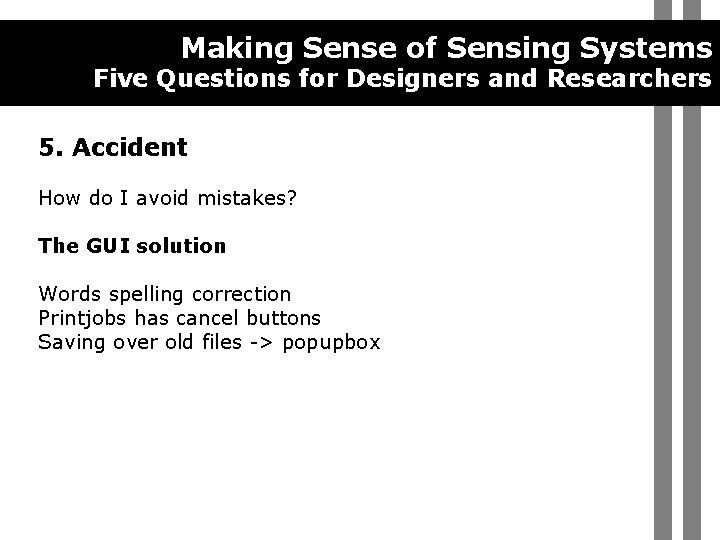 Making Sense of Sensing Systems
Five Questions for Designers and Researchers

5. Accident

How do I avoid mistakes?

The GUI solution

Words spelling correction
Printjobs has cancel buttons
Saving over old files -> popupbox